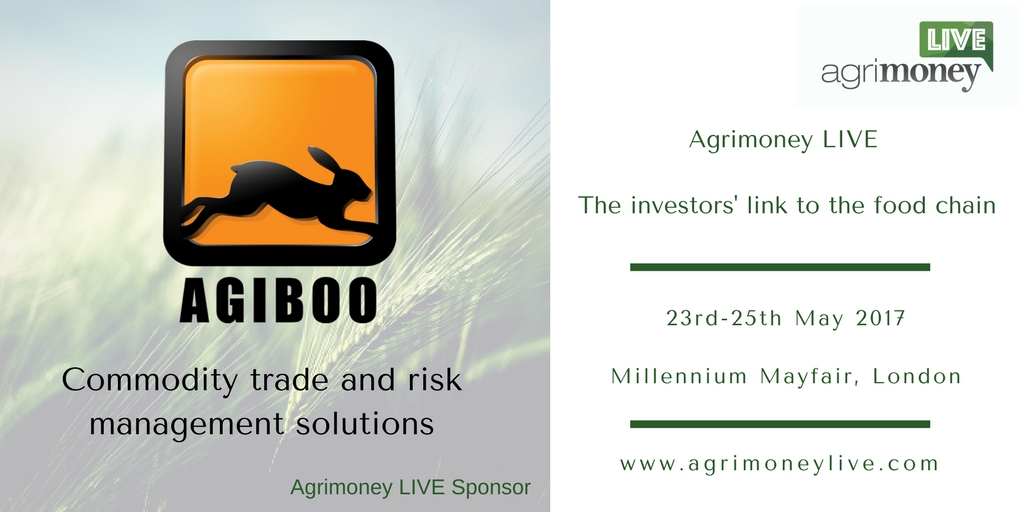 AGIBOO

Commodity trade and risk management solutions

Agrimoney LIVE Sponsor

LIVE
agrimoney

Agrimoney LIVE

The investors' link to the food chain

23rd-25th May 2017

Millennium Mayfair, London

www.agrimoneylive.com